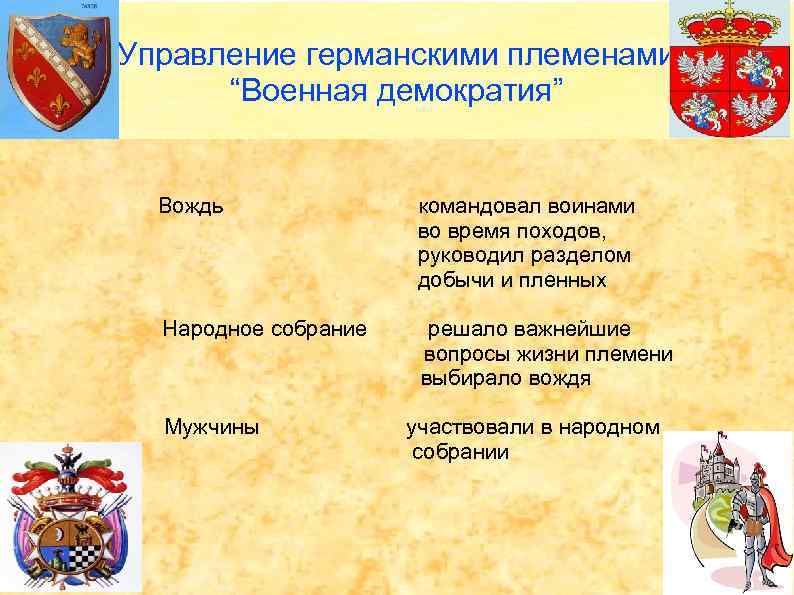 Управление германскими племенами
“Военная демократия”

Вождь командовал воинами во время походов, руководил разделом добычи и пленных

Народное собрание решало важнейшие вопросы жизни племени выбирало вождя

Мужчины участвовали в народном собрании